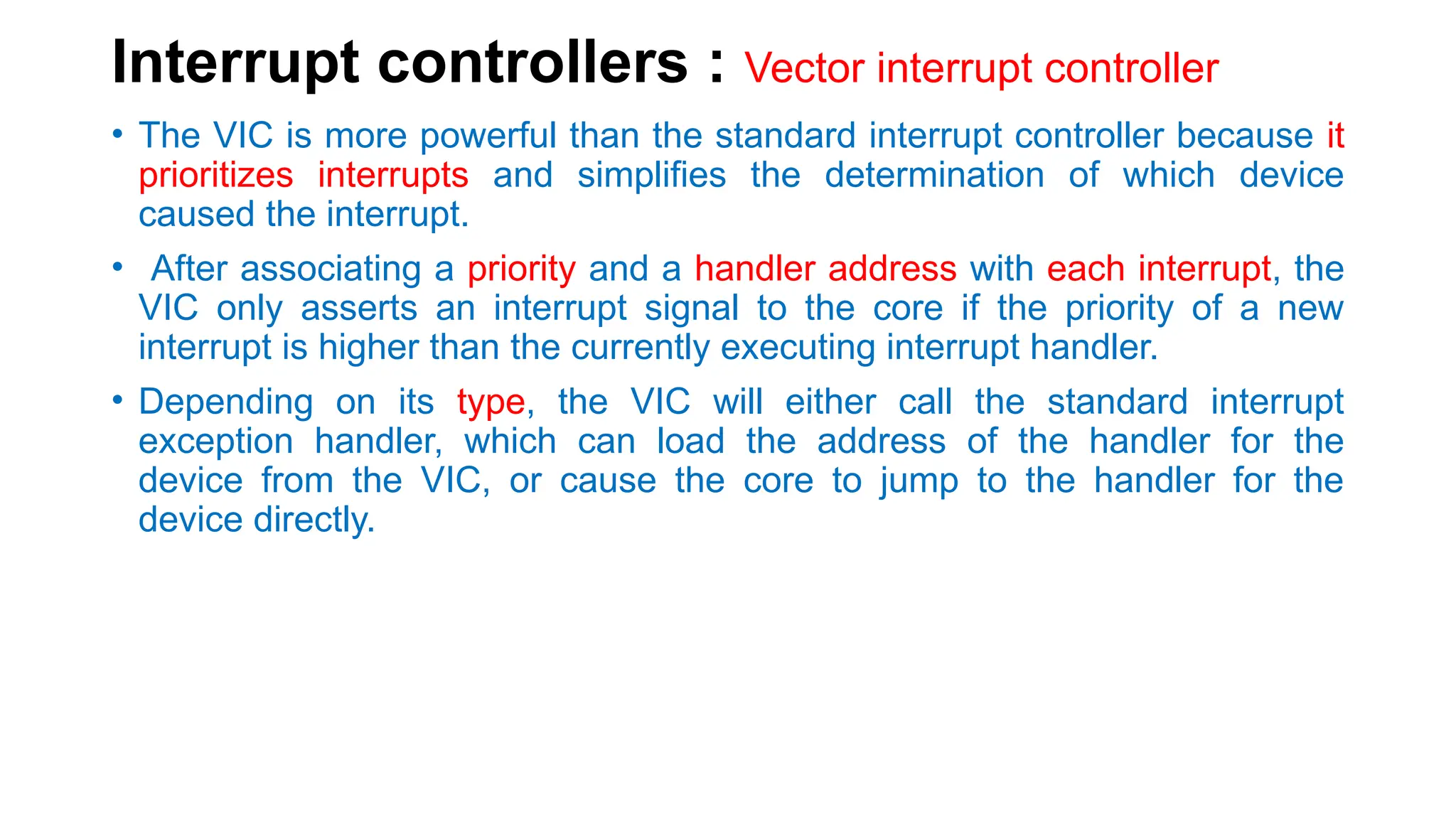 Interrupt controllers : Vector interrupt controller

• The VIC is more powerful than the standard interrupt controller because it prioritizes interrupts and simplifies the determination of which device caused the interrupt.

• After associating a priority and a handler address with each interrupt, the VIC only asserts an interrupt signal to the core if the priority of a new interrupt is higher than the currently executing interrupt handler.

• Depending on its type, the VIC will either call the standard interrupt exception handler, which can load the address of the handler for the device from the VIC, or cause the core to jump to the handler for the device directly.